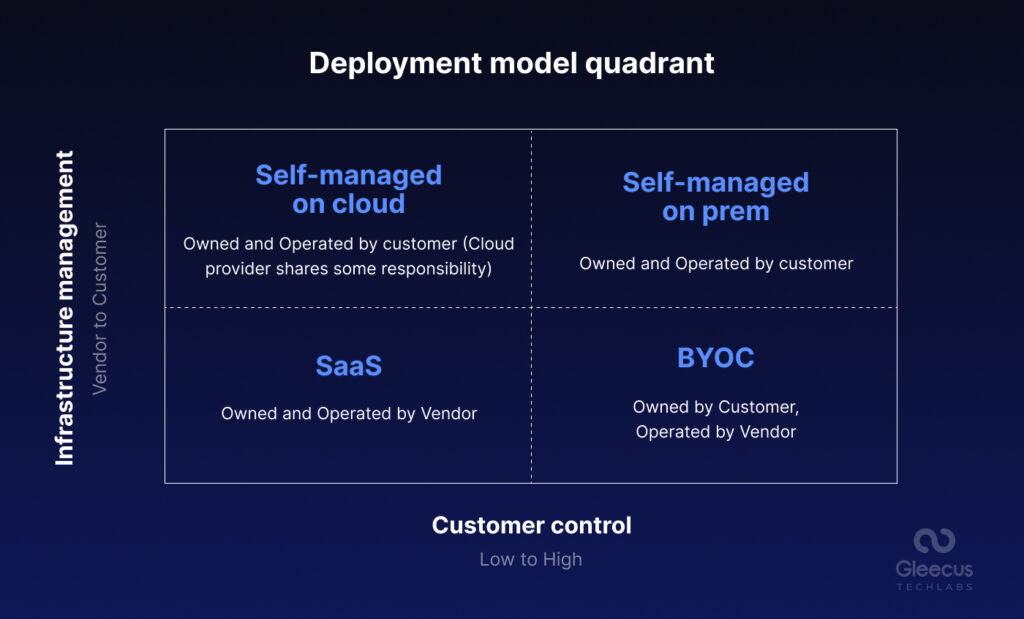 Deployment model quadrant

Infrastructure management
Vendor to Customer

Self-managed on cloud

Owned and Operated by customer (Cloud provider shares some responsibility)

Self-managed on prem

Owned and Operated by customer

SaaS

Owned and Operated by Vendor

BYOC

Owned by Customer, Operated by Vendor

Customer control
Low to High

Gleecus
TECHLABS